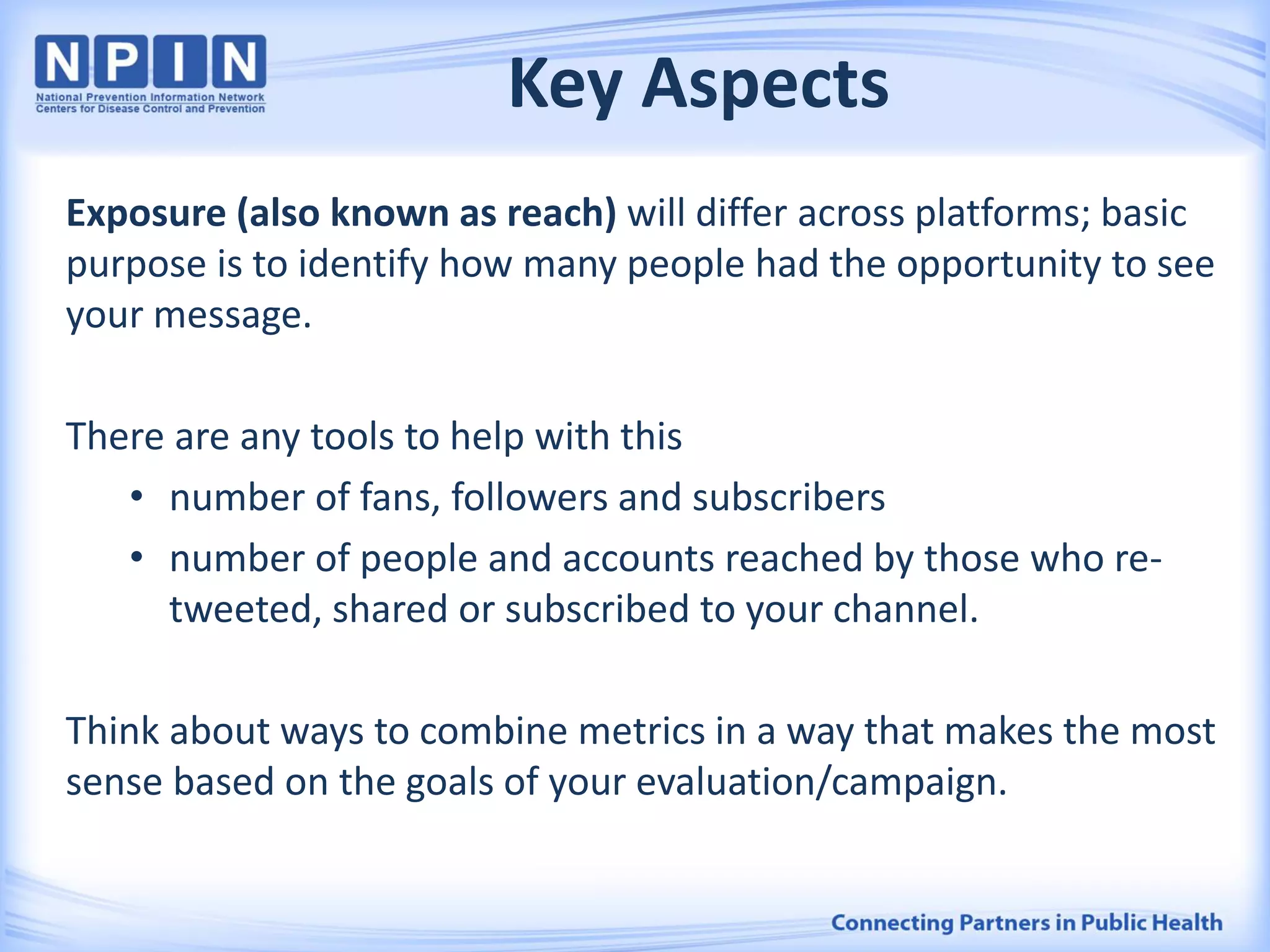 NPIN
National Prevention Information Network
Centers for Disease Control and Prevention

Key Aspects

Exposure (also known as reach) will differ across platforms; basic purpose is to identify how many people had the opportunity to see your message.

There are any tools to help with this
• number of fans, followers and subscribers
• number of people and accounts reached by those who re-tweeted, shared or subscribed to your channel.

Think about ways to combine metrics in a way that makes the most sense based on the goals of your evaluation/campaign.

Connecting Partners in Public Health